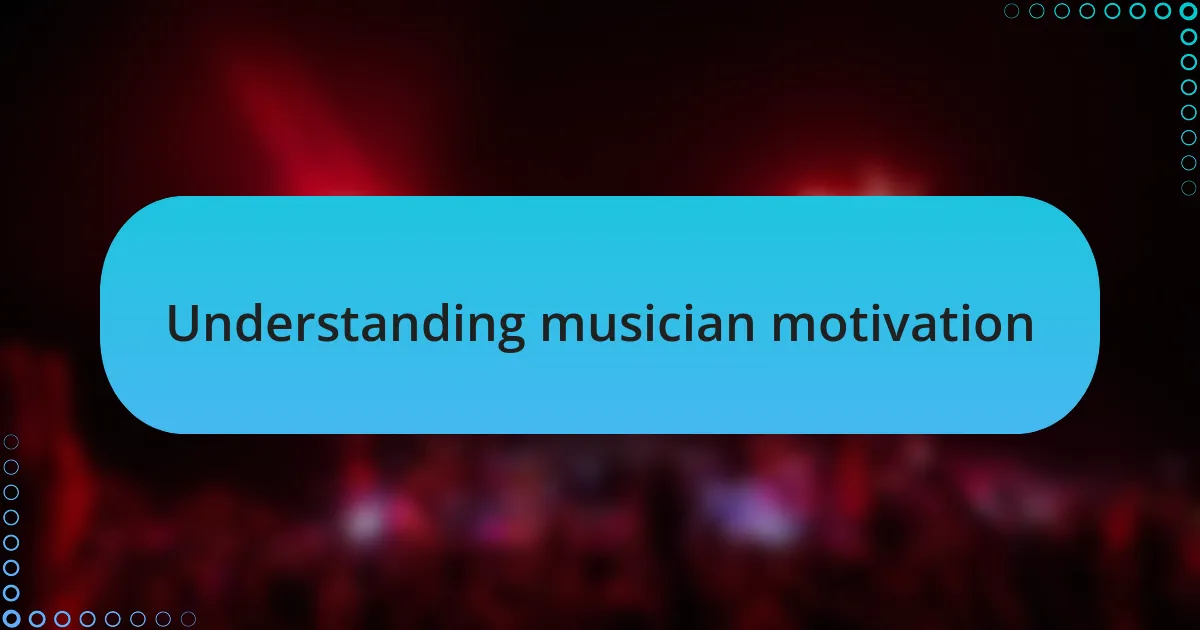 Understanding musician motivation